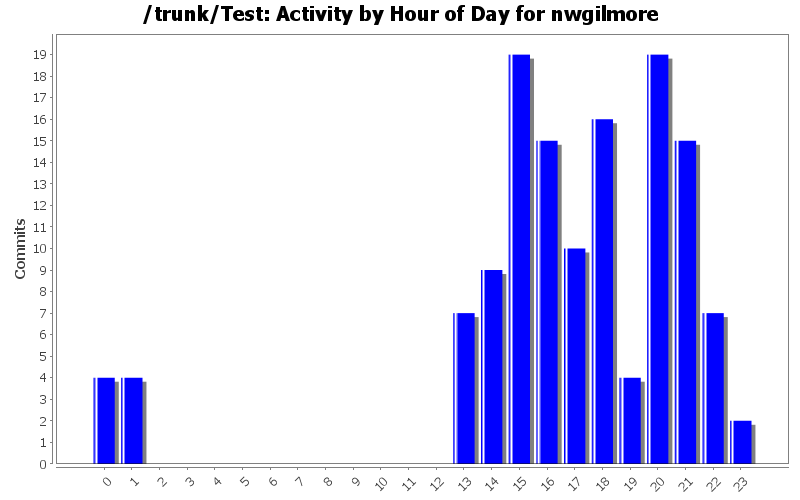 /trunk/Test: Activity by Hour of Day for nwgilmore

Commits

19
18
17
16
15
14
13
12
11
10
9
8
7
6
5
4
3
2
1
0

0 1 2 3 4 5 6 7 8 9 10 11 12 13 14 15 16 17 18 19 20 21 22 23